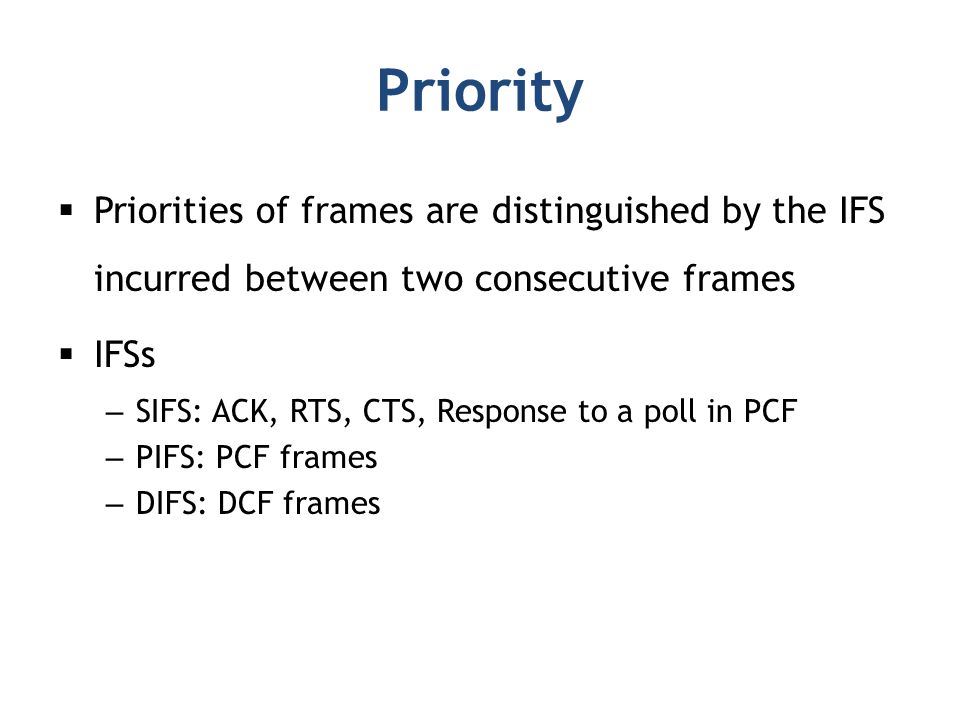 Priority

▪ Priorities of frames are distinguished by the IFS incurred between two consecutive frames

▪ IFSs
– SIFS: ACK, RTS, CTS, Response to a poll in PCF
– PIFS: PCF frames
– DIFS: DCF frames